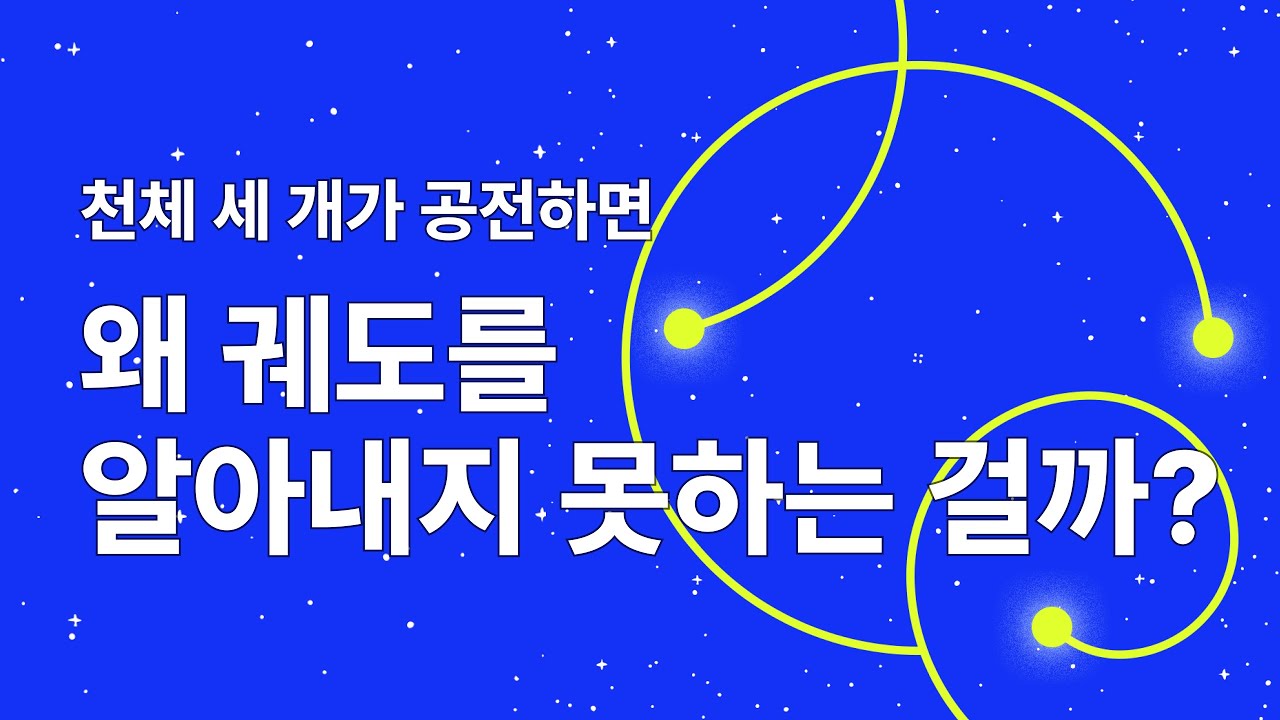 천체 세 개가 공전하면

왜 궤도를
알아내지 못하는 걸까?